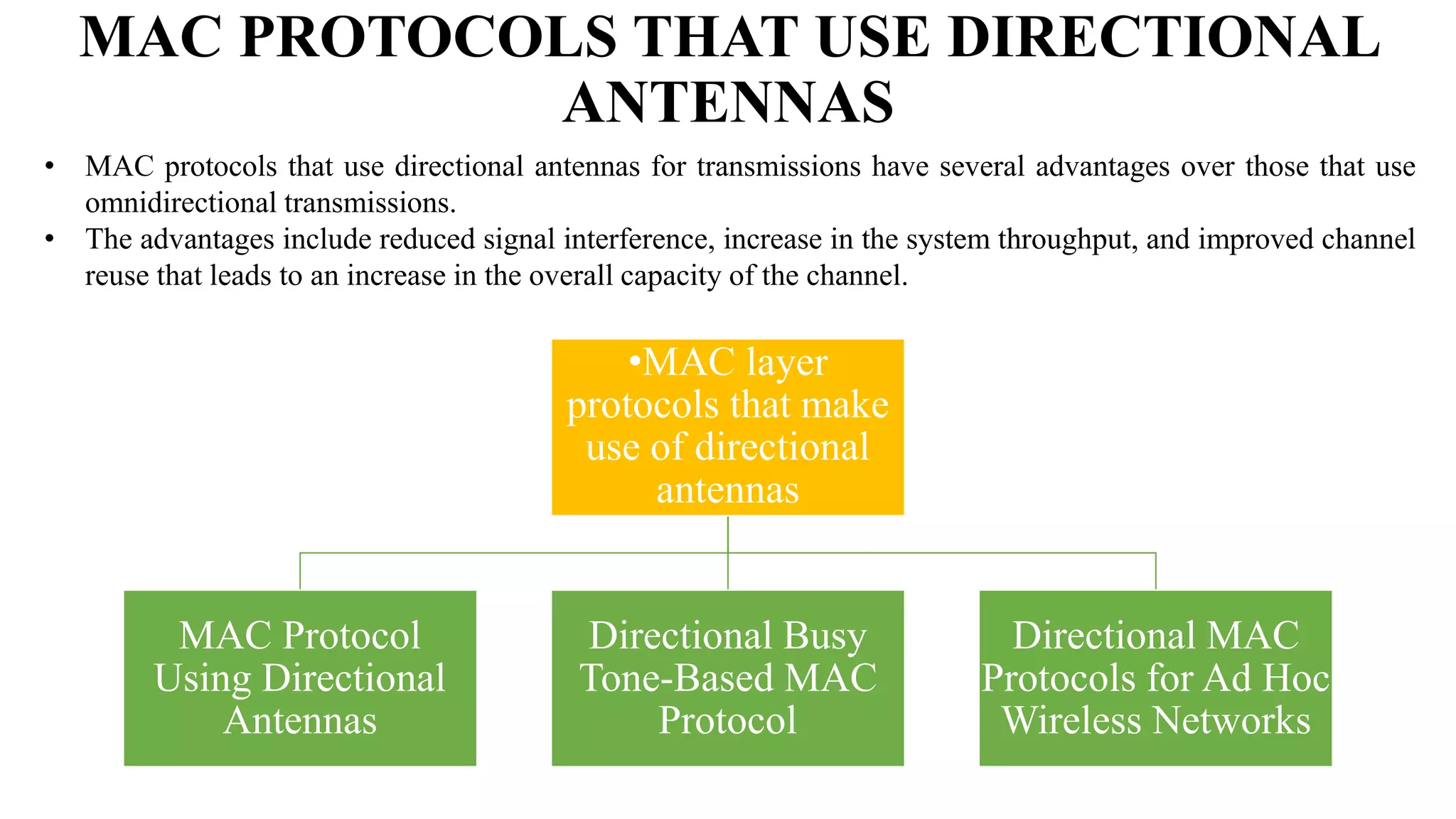 MAC PROTOCOLS THAT USE DIRECTIONAL ANTENNAS

• MAC protocols that use directional antennas for transmissions have several advantages over those that use omnidirectional transmissions.
• The advantages include reduced signal interference, increase in the system throughput, and improved channel reuse that leads to an increase in the overall capacity of the channel.

•MAC layer protocols that make use of directional antennas

MAC Protocol Using Directional Antennas

Directional Busy Tone-Based MAC Protocol

Directional MAC Protocols for Ad Hoc Wireless Networks